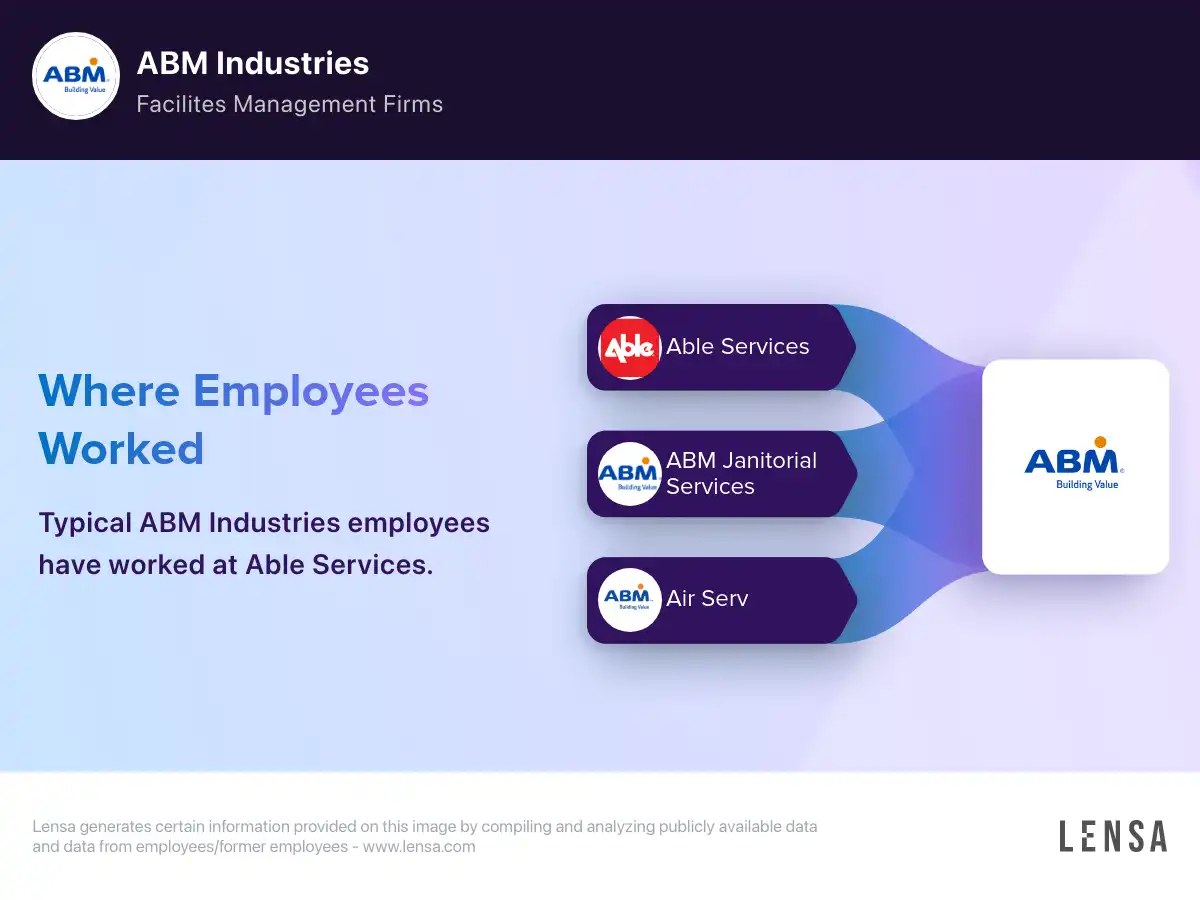 ABM
Building Value

ABM Industries
Facilites Management Firms

Where Employees Worked

Typical ABM Industries employees have worked at Able Services.

Able
Able Services

ABM
Building Value
ABM Janitorial Services

ABM
Building Value
Air Serv

ABM
Building Value

Lensa generates certain information provided on this image by compiling and analyzing publicly available data and data from employees/former employees - www.lensa.com

LENSA